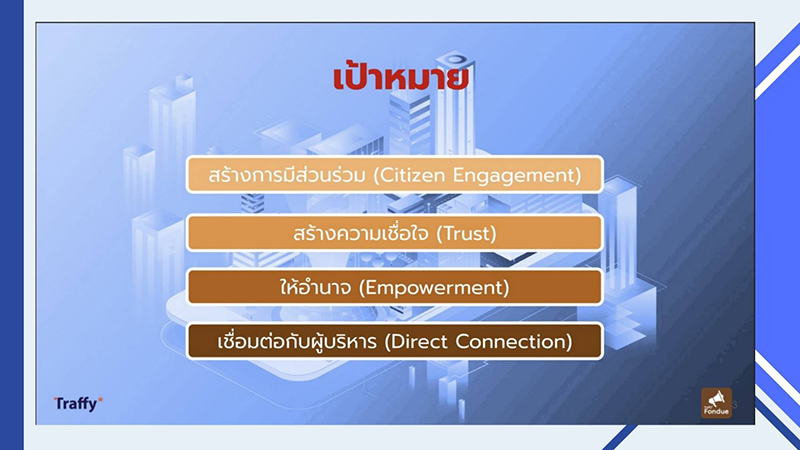 เป้าหมาย

สร้างการมีส่วนร่วม (Citizen Engagement)

สร้างความเชื่อใจ (Trust)

ให้อำนาจ (Empowerment)

เชื่อมต่อกับผู้บริหาร (Direct Connection)

Traffy*

Fondue

3